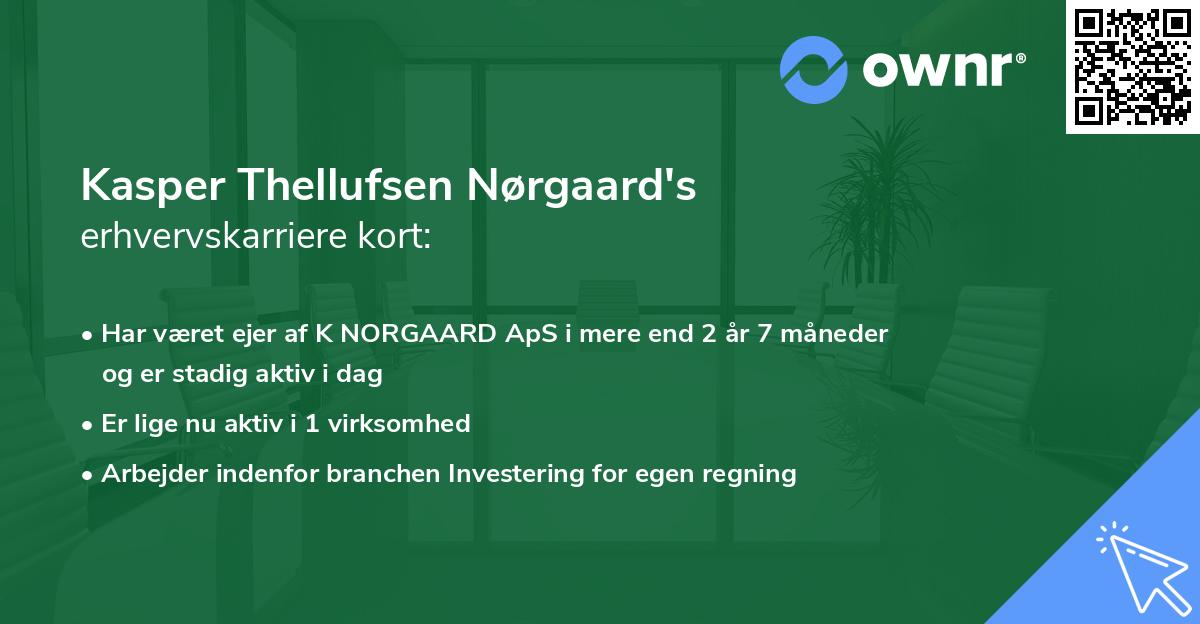 ownr®

Kasper Thellufsen Nørgaard's erhvervskarriere kort:

• Har været ejer af K NORGAARD ApS i mere end 2 år 7 måneder og er stadig aktiv i dag

• Er lige nu aktiv i 1 virksomhed

• Arbejder indenfor branchen Investering for egen regning